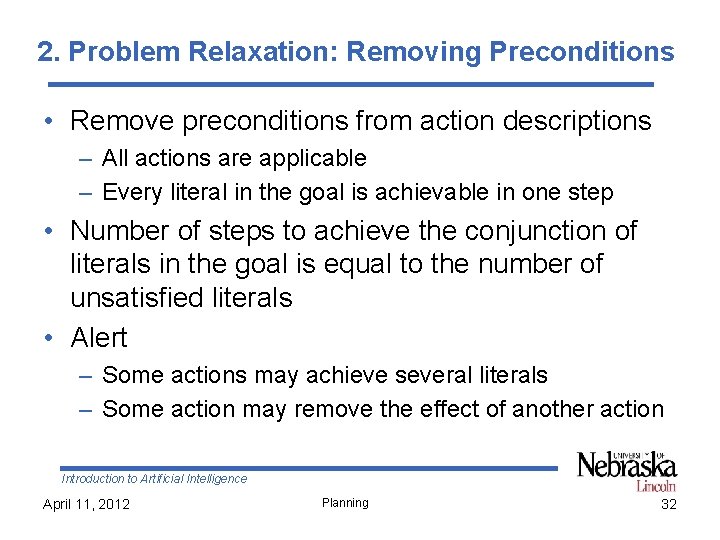 2. Problem Relaxation: Removing Preconditions

• Remove preconditions from action descriptions
– All actions are applicable
– Every literal in the goal is achievable in one step

• Number of steps to achieve the conjunction of literals in the goal is equal to the number of unsatisfied literals

• Alert
– Some actions may achieve several literals
– Some action may remove the effect of another action

Introduction to Artificial Intelligence

UNIVERSITY OF Nebraska Lincoln

April 11, 2012

Planning

32